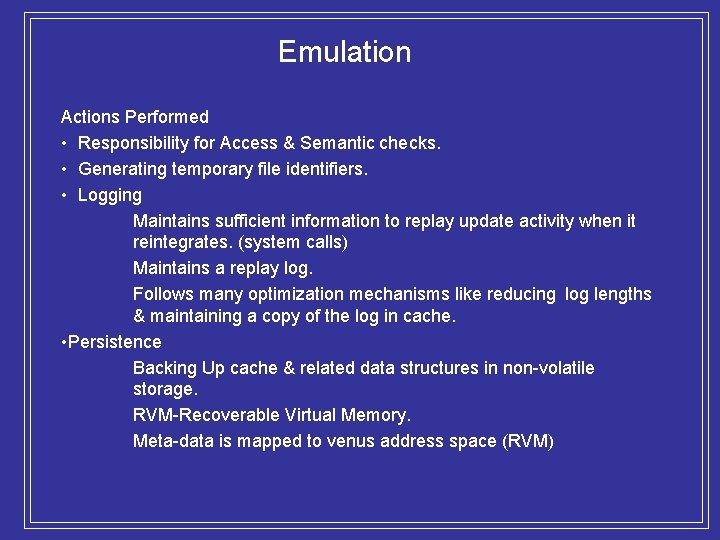 Emulation

Actions Performed

• Responsibility for Access & Semantic checks.

• Generating temporary file identifiers.

• Logging

Maintains sufficient information to replay update activity when it reintegrates. (system calls)

Maintains a replay log.

Follows many optimization mechanisms like reducing log lengths & maintaining a copy of the log in cache.

•Persistence

Backing Up cache & related data structures in non-volatile storage.

RVM-Recoverable Virtual Memory.

Meta-data is mapped to venus address space (RVM)